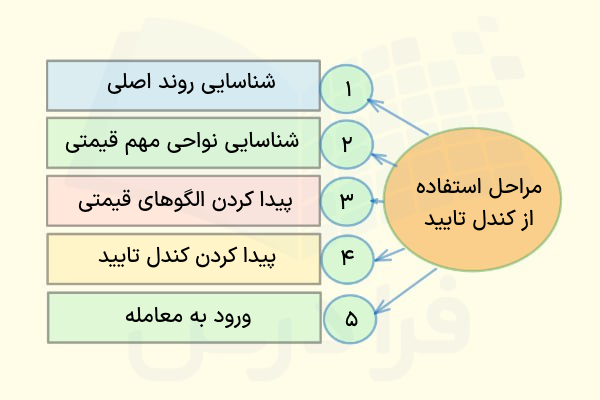 مراحل استفاده از کندل تایید

۱
شناسایی روند اصلی

۲
شناسایی نواحی مهم قیمتی

۳
پیدا کردن الگوهای قیمتی

۴
پیدا کردن کندل تایید

۵
ورود به معامله

فرادرس